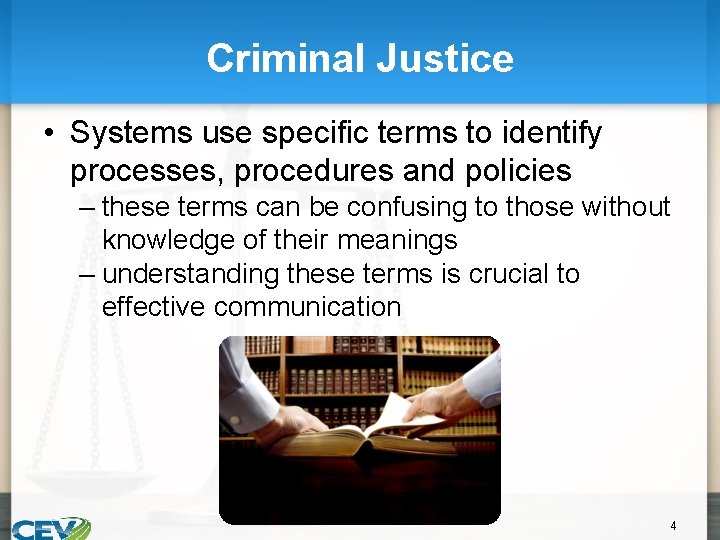 Criminal Justice

• Systems use specific terms to identify processes, procedures and policies

– these terms can be confusing to those without knowledge of their meanings

– understanding these terms is crucial to effective communication

CEV

4